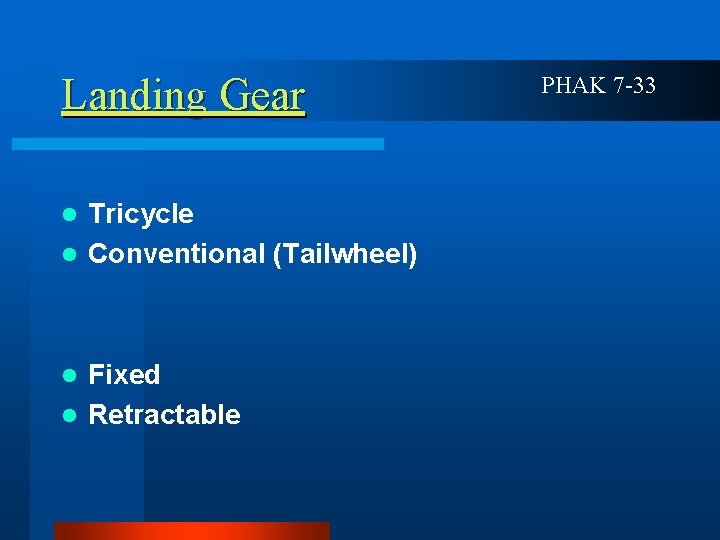 Landing Gear

PHAK 7-33

- Tricycle
- Conventional (Tailwheel)

- Fixed
- Retractable